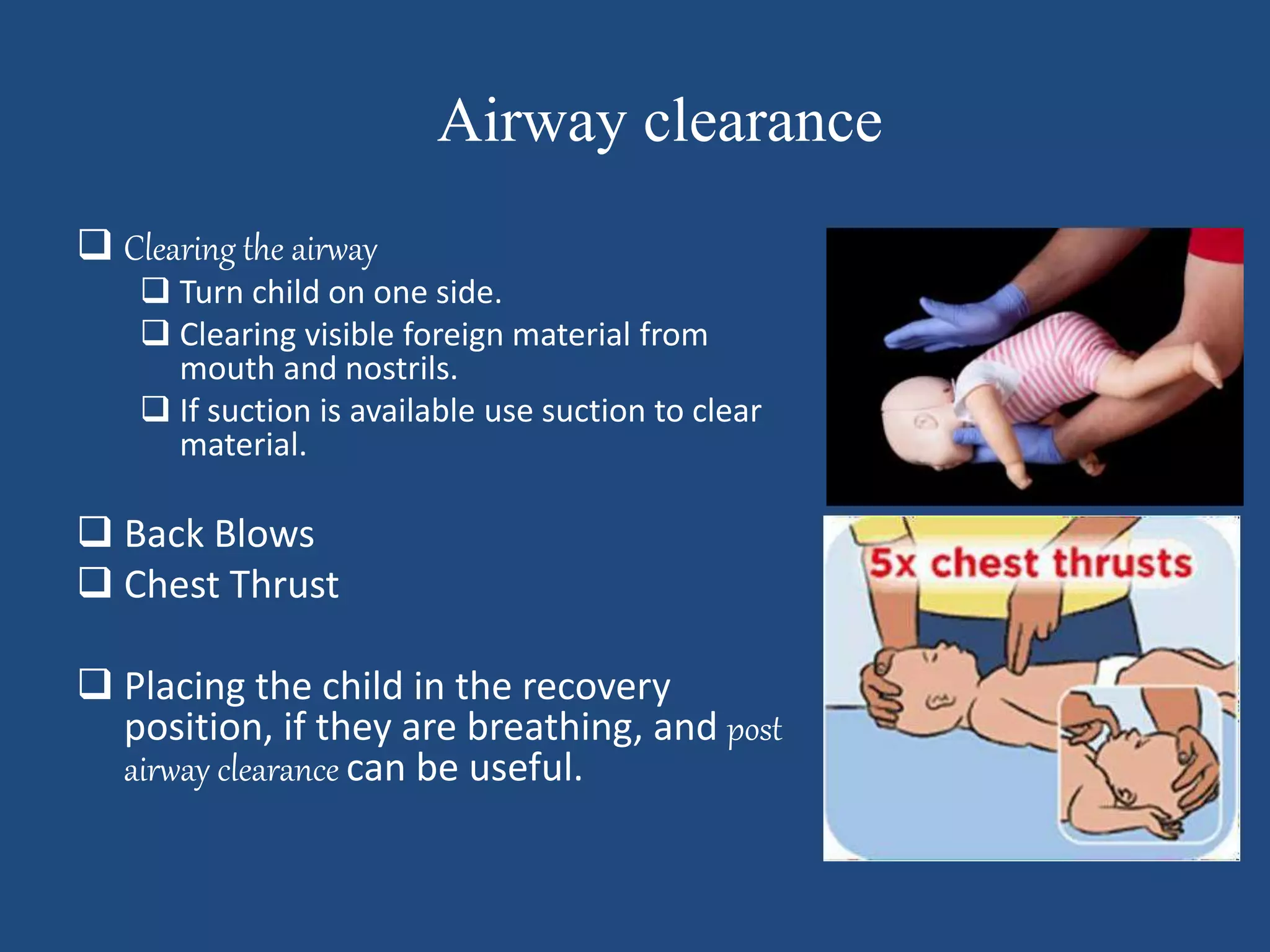 Airway clearance

❑ Clearing the airway
❑ Turn child on one side.
❑ Clearing visible foreign material from mouth and nostrils.
❑ If suction is available use suction to clear material.

❑ Back Blows
❑ Chest Thrust

❑ Placing the child in the recovery position, if they are breathing, and post airway clearance can be useful.

5x chest thrusts